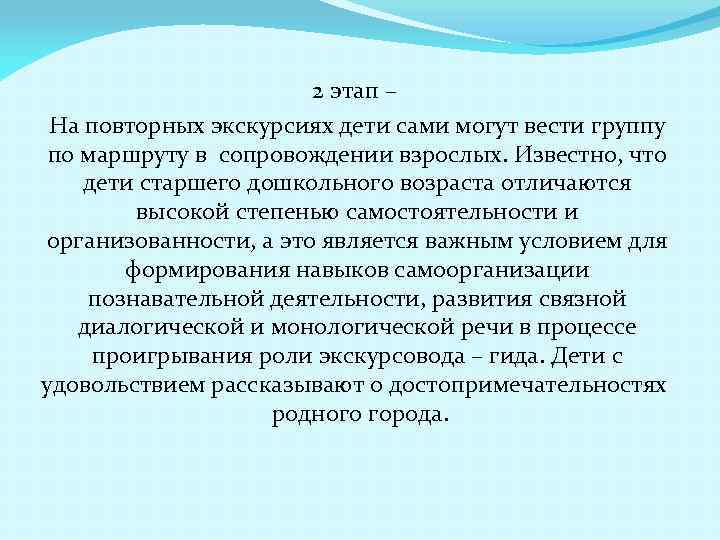 2 этап –
На повторных экскурсиях дети сами могут вести группу по маршруту в сопровождении взрослых. Известно, что дети старшего дошкольного возраста отличаются высокой степенью самостоятельности и организованности, а это является важным условием для формирования навыков самоорганизации познавательной деятельности, развития связной диалогической и монологической речи в процессе проигрывания роли экскурсовода – гида. Дети с удовольствием рассказывают о достопримечательностях родного города.